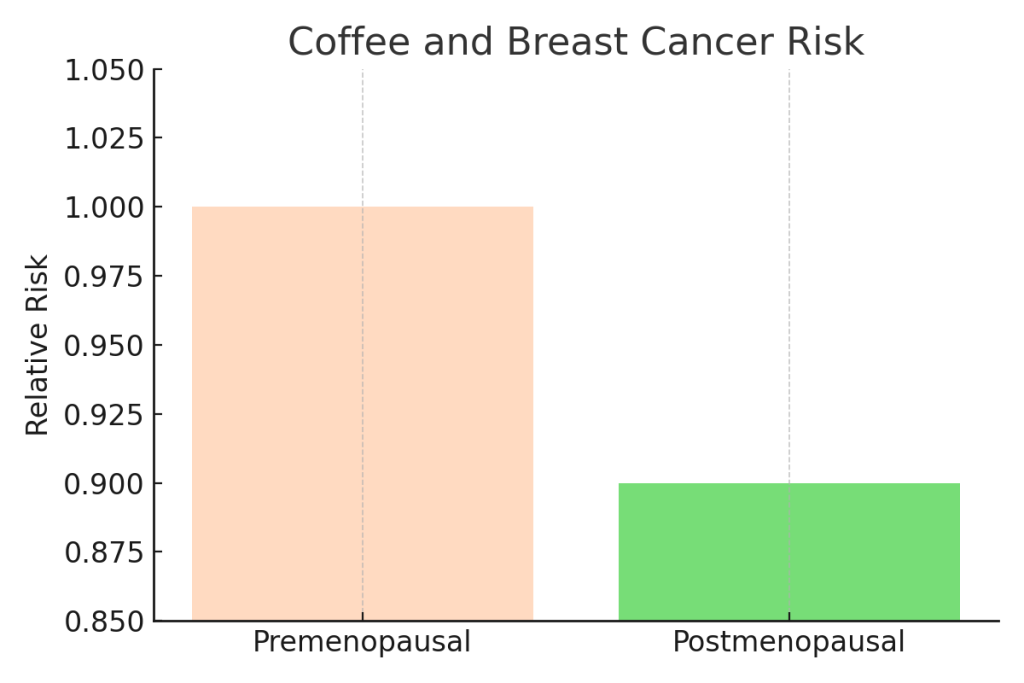 Coffee and Breast Cancer Risk

Relative Risk

1.050
1.025
1.000
0.975
0.950
0.925
0.900
0.875
0.850

Premenopausal
Postmenopausal